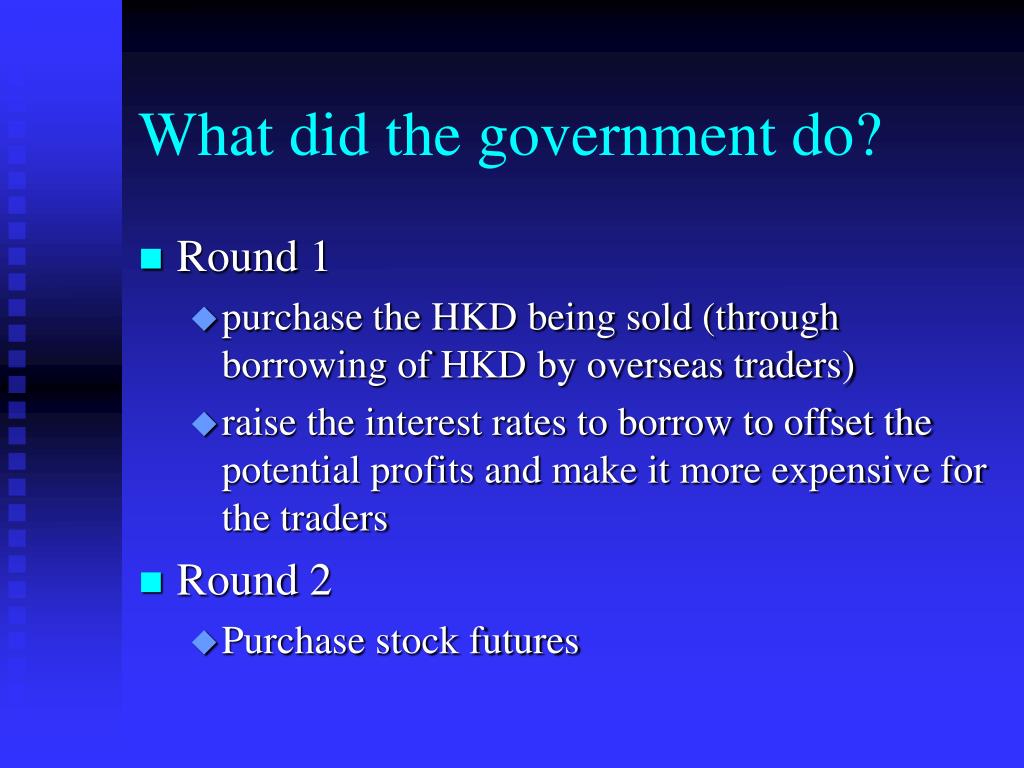 What did the government do?

Round 1

purchase the HKD being sold (through borrowing of HKD by overseas traders)

raise the interest rates to borrow to offset the potential profits and make it more expensive for the traders

Round 2

Purchase stock futures